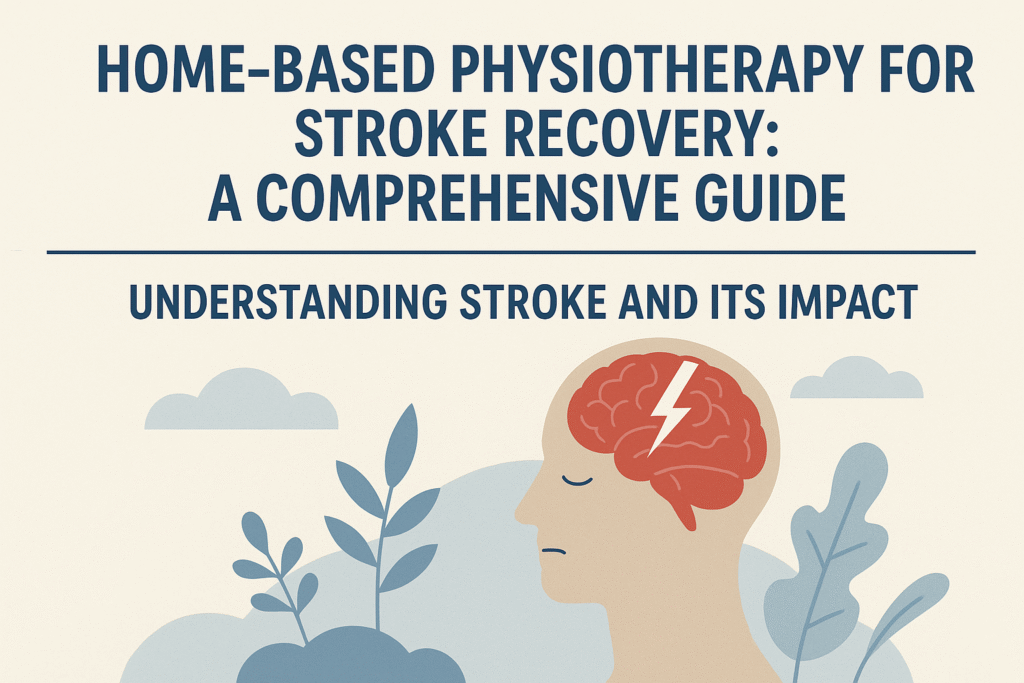 HOME-BASED PHYSIOTHERAPY FOR STROKE RECOVERY: A COMPREHENSIVE GUIDE

UNDERSTANDING STROKE AND ITS IMPACT